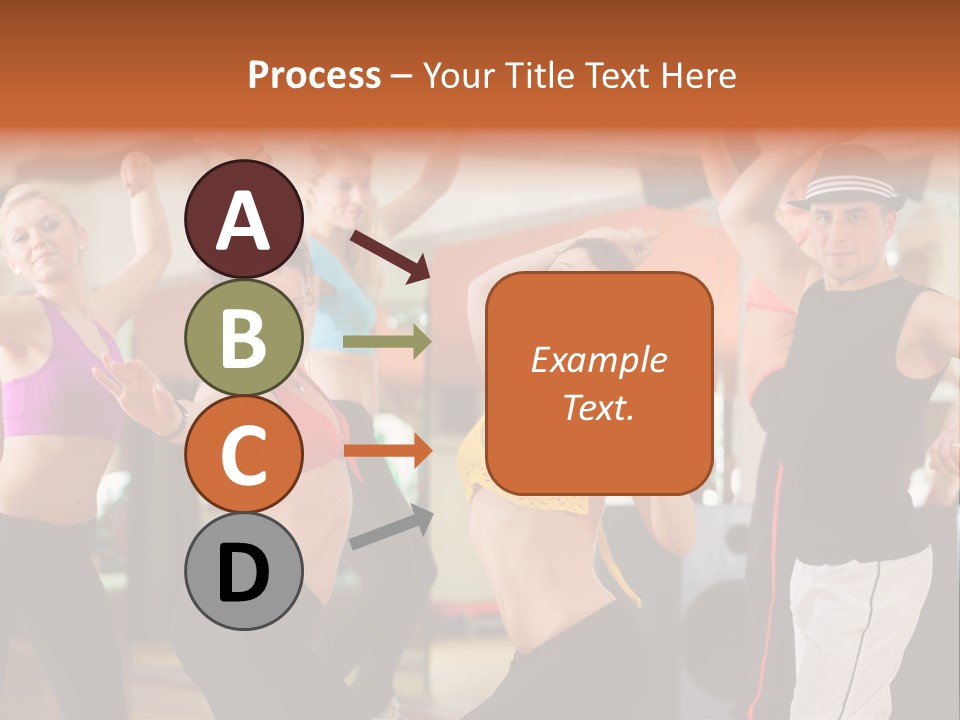 Process – Your Title Text Here

A

B

C

D

Example Text.